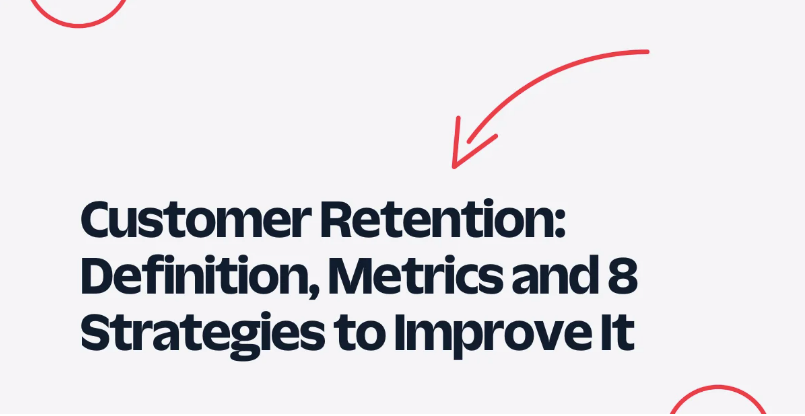 Customer Retention: Definition, Metrics and 8 Strategies to Improve It